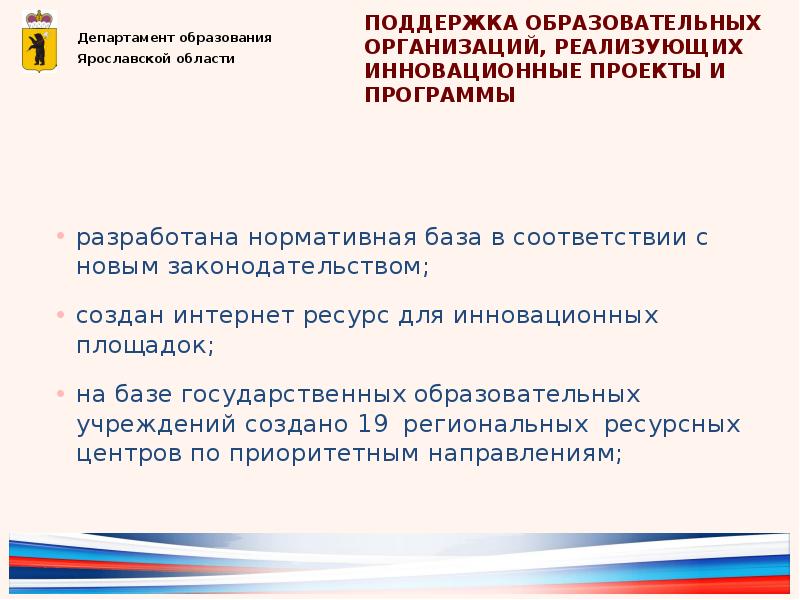 Департамент образования Ярославской области

ПОДДЕРЖКА ОБРАЗОВАТЕЛЬНЫХ ОРГАНИЗАЦИЙ, РЕАЛИЗУЮЩИХ ИННОВАЦИОННЫЕ ПРОЕКТЫ И ПРОГРАММЫ

• разработана нормативная база в соответствии с новым законодательством;

• создан интернет ресурс для инновационных площадок;

• на базе государственных образовательных учреждений создано 19 региональных ресурсных центров по приоритетным направлениям;